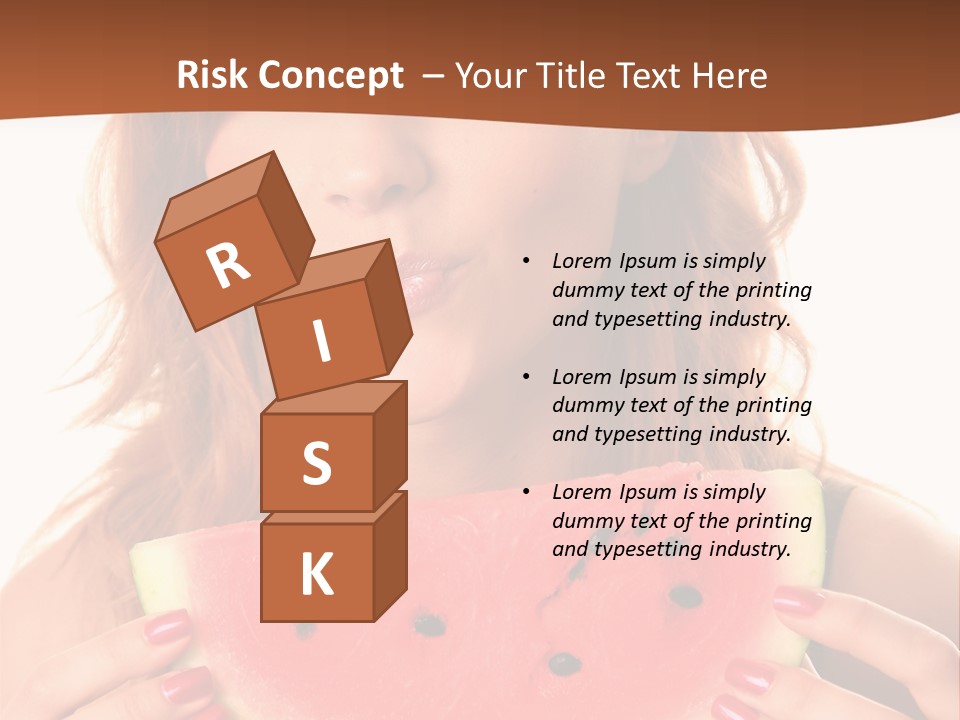 Risk Concept – Your Title Text Here

R
I
S
K

• Lorem Ipsum is simply dummy text of the printing and typesetting industry.

• Lorem Ipsum is simply dummy text of the printing and typesetting industry.

• Lorem Ipsum is simply dummy text of the printing and typesetting industry.